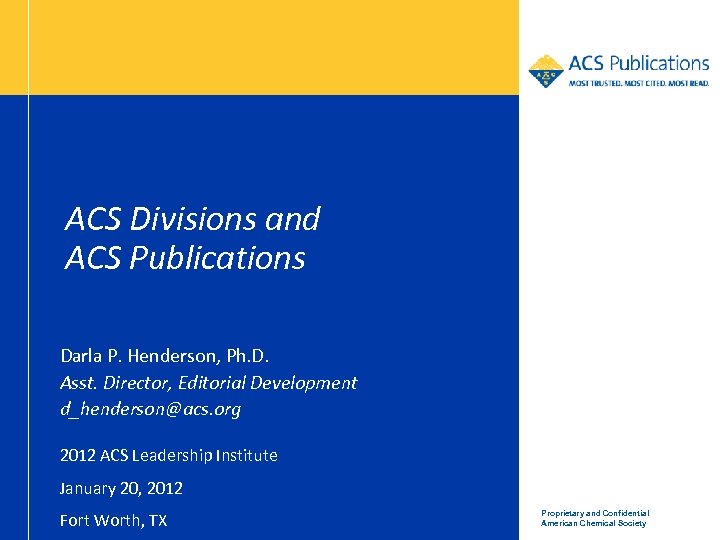 ACS Publications
MOST TRUSTED. MOST CITED. MOST READ.

ACS Divisions and ACS Publications

Darla P. Henderson, Ph.D.
Asst. Director, Editorial Development
d_henderson@acs.org

2012 ACS Leadership Institute

January 20, 2012

Fort Worth, TX

Proprietary and Confidential
American Chemical Society